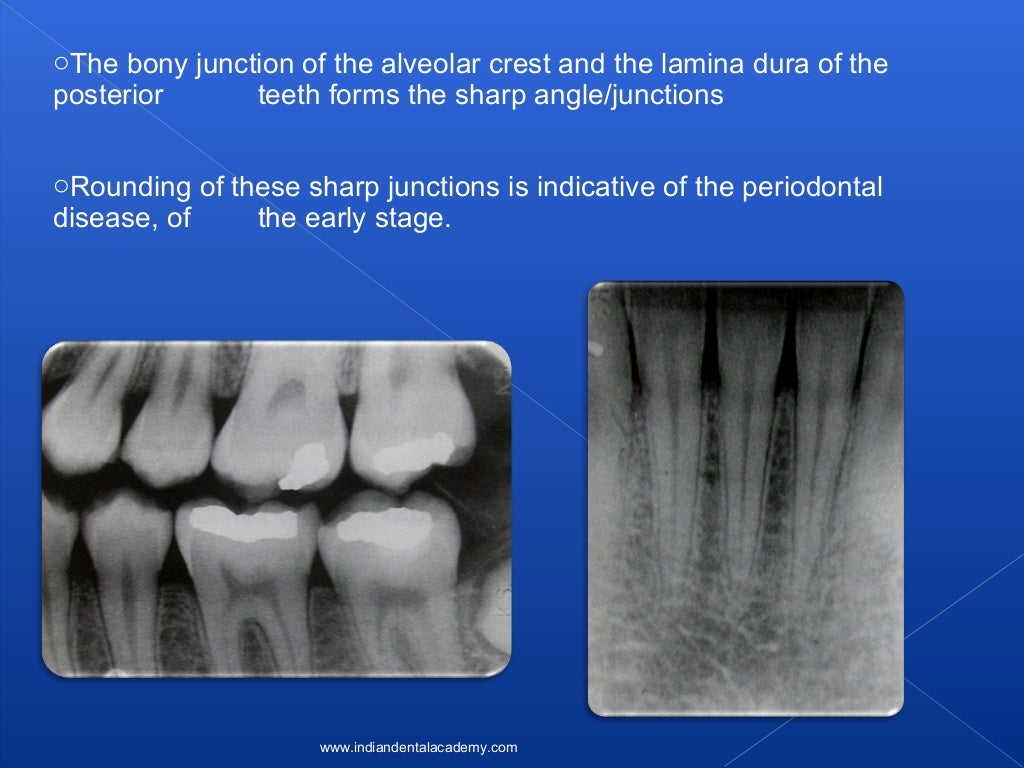 ○The bony junction of the alveolar crest and the lamina dura of the posterior teeth forms the sharp angle/junctions

○Rounding of these sharp junctions is indicative of the periodontal disease, of the early stage.

www.indiandentalacademy.com